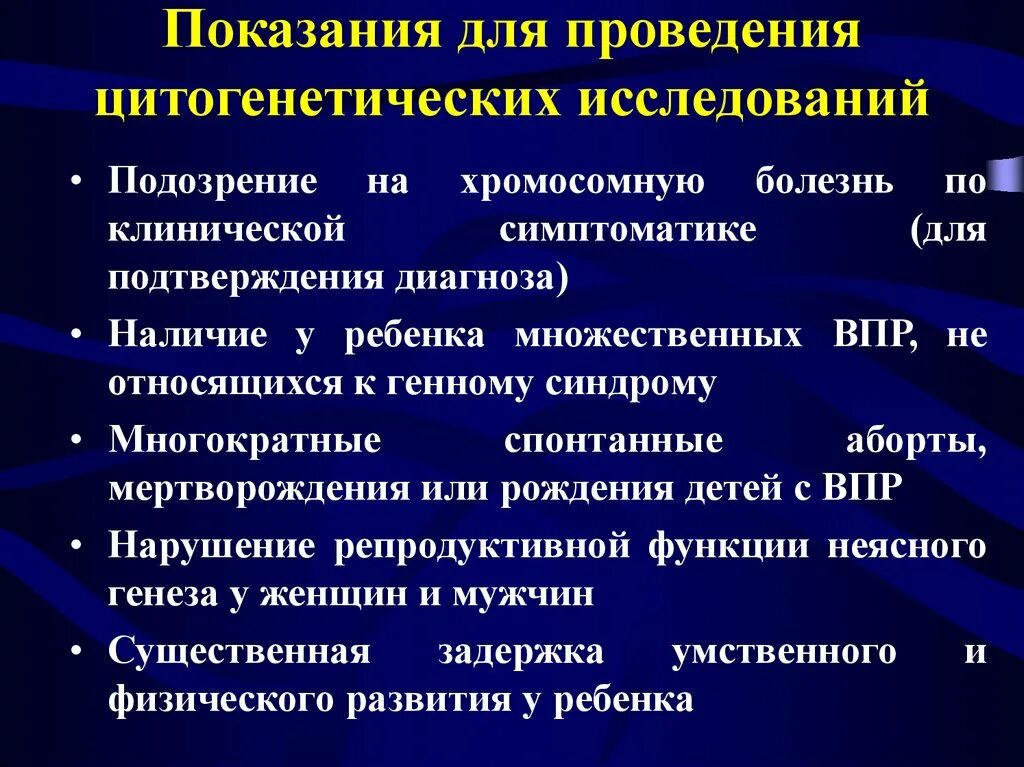 Показания для проведения цитогенетических исследований

• Подозрение на хромосомную болезнь по клинической симптоматике (для подтверждения диагноза)
• Наличие у ребенка множественных ВПР, не относящихся к генному синдрому
• Многократные спонтанные аборты, мертворождения или рождения детей с ВПР
• Нарушение репродуктивной функции неясного генеза у женщин и мужчин
• Существенная задержка умственного и физического развития у ребенка